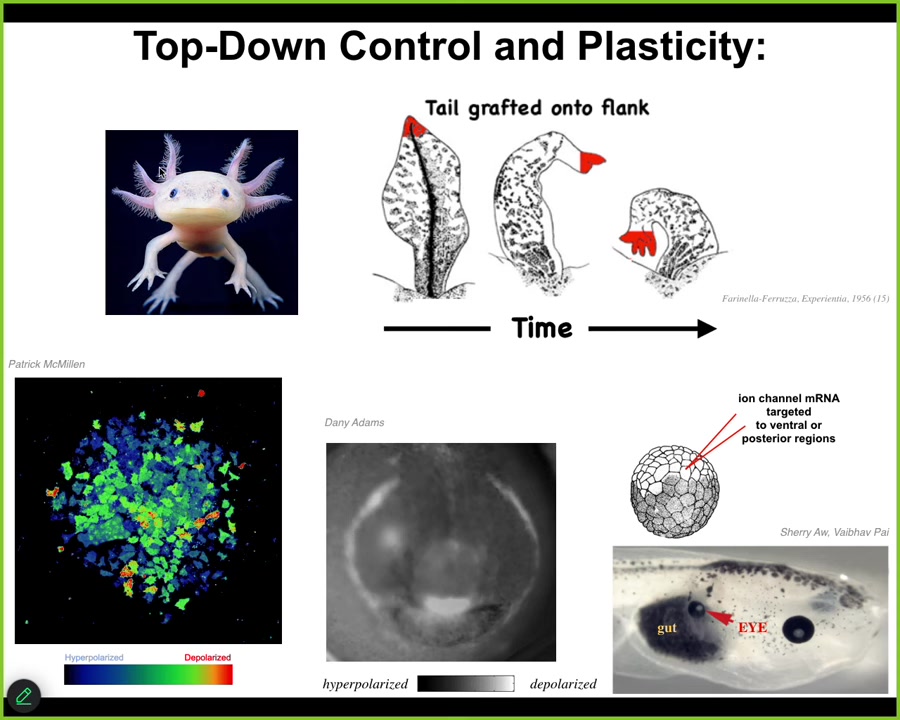 Top-Down Control and Plasticity:

Tail grafted onto flank

Farinella-Ferruzza, Experientia, 1956 (15)

Time

Patrick McMillen

Hyperpolarized

Depolarized

Dany Adams

hyperpolarized

depolarized

ion channel mRNA targeted to ventral or posterior regions

Sherry Aw, Vaibhav Pai

gut

EYE